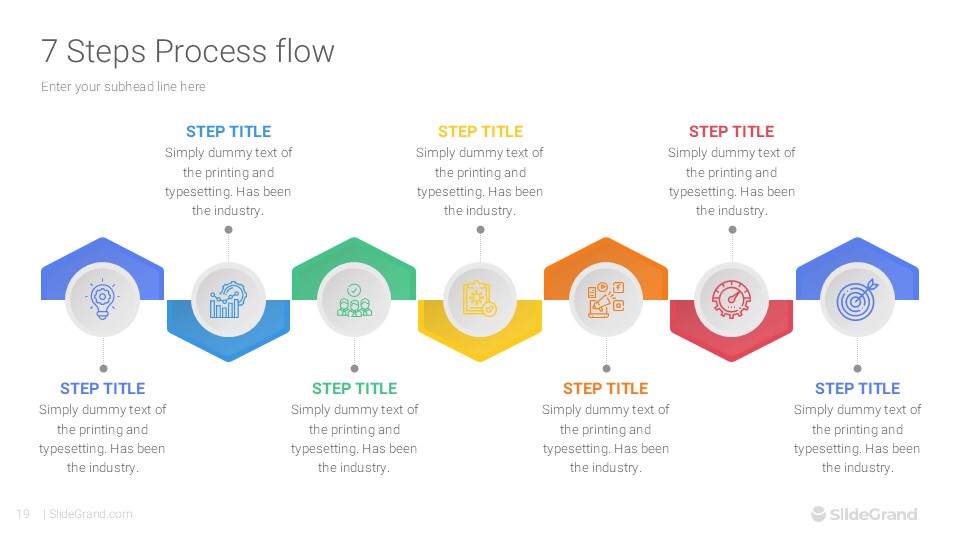 7 Steps Process flow

Enter your subhead line here

STEP TITLE
Simply dummy text of the printing and typesetting. Has been the industry.

STEP TITLE
Simply dummy text of the printing and typesetting. Has been the industry.

STEP TITLE
Simply dummy text of the printing and typesetting. Has been the industry.

STEP TITLE
Simply dummy text of the printing and typesetting. Has been the industry.

STEP TITLE
Simply dummy text of the printing and typesetting. Has been the industry.

STEP TITLE
Simply dummy text of the printing and typesetting. Has been the industry.

STEP TITLE
Simply dummy text of the printing and typesetting. Has been the industry.

19 | SlideGrand.com

SlideGrand